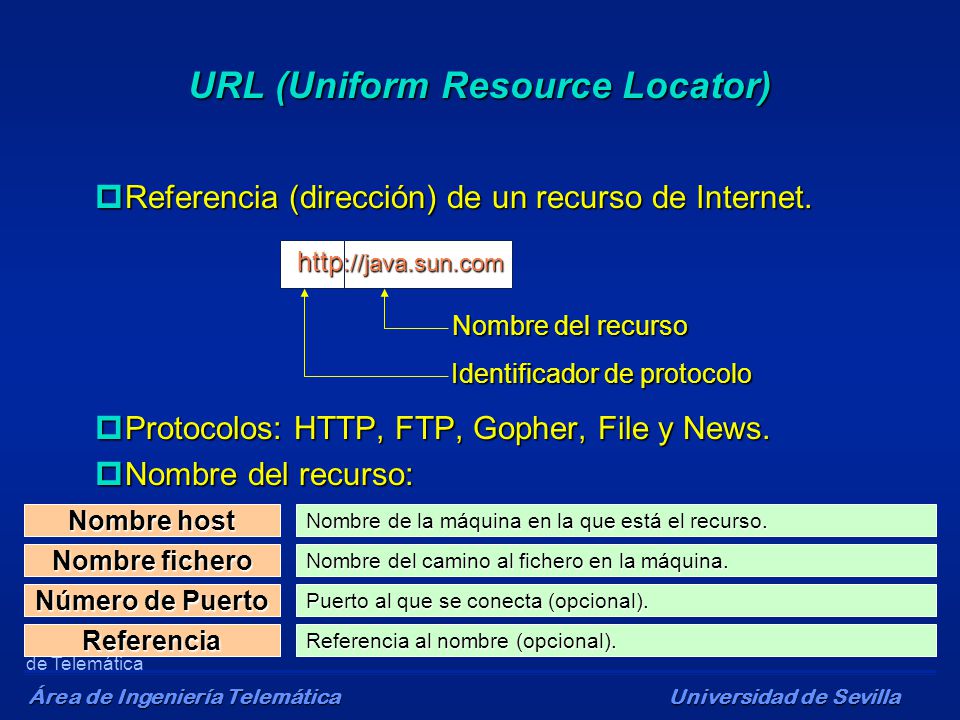 URL (Uniform Resource Locator)

Referencia (dirección) de un recurso de Internet.

http://java.sun.com

Nombre del recurso

Identificador de protocolo

Protocolos: HTTP, FTP, Gopher, File y News.

Nombre del recurso:

| Nombre host | Nombre de la máquina en la que está el recurso. |
|---|---|
| Nombre fichero | Nombre del camino al fichero en la máquina. |
| Número de Puerto | Puerto al que se conecta (opcional). |
| Referencia | Referencia al nombre (opcional). |

de Telemática

Área de Ingeniería Telemática

Universidad de Sevilla